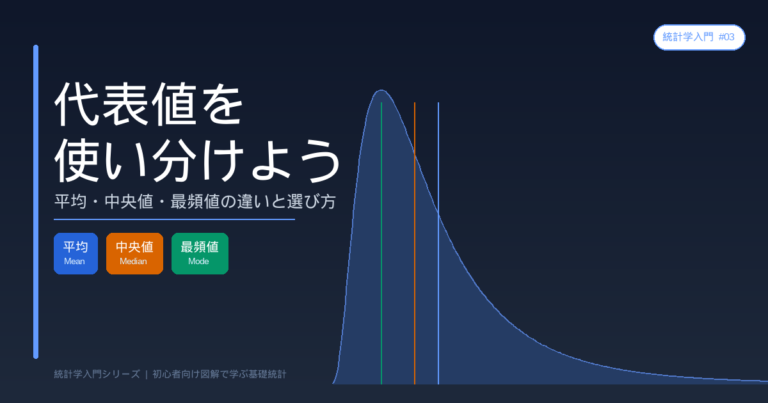 統計学入門 #03

代表値を
使い分けよう

平均・中央値・最頻値の違いと選び方

平均
Mean

中央値
Median

最頻値
Mode

統計学入門シリーズ | 初心者向け図解で学ぶ基礎統計